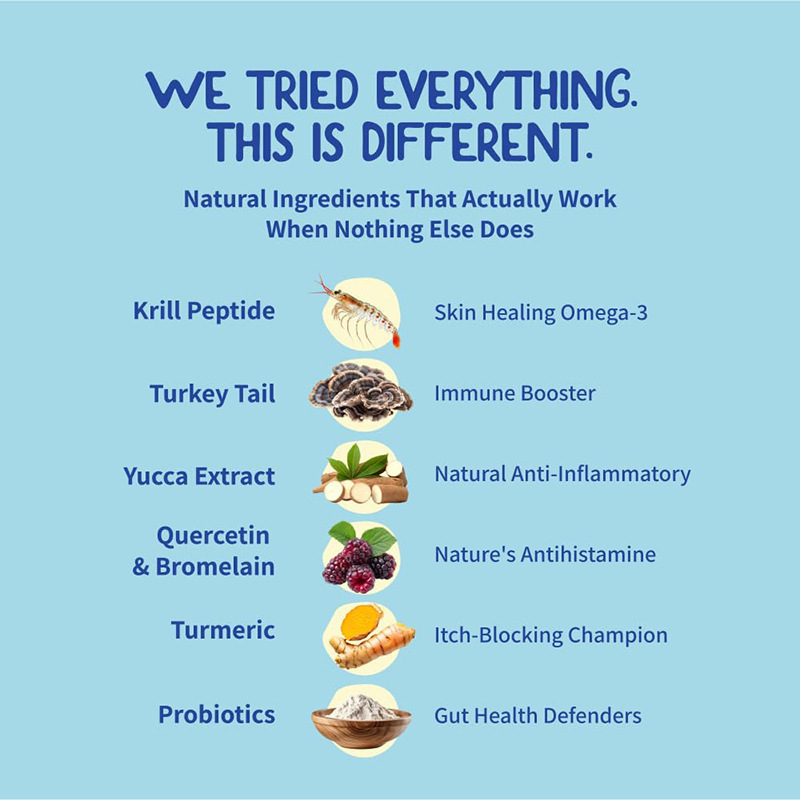 WE TRIED EVERYTHING.
THIS IS DIFFERENT.

Natural Ingredients That Actually Work
When Nothing Else Does

Krill Peptide
Skin Healing Omega-3

Turkey Tail
Immune Booster

Yucca Extract
Natural Anti-Inflammatory

Quercetin & Bromelain
Nature's Antihistamine

Turmeric
Itch-Blocking Champion

Probiotics
Gut Health Defenders